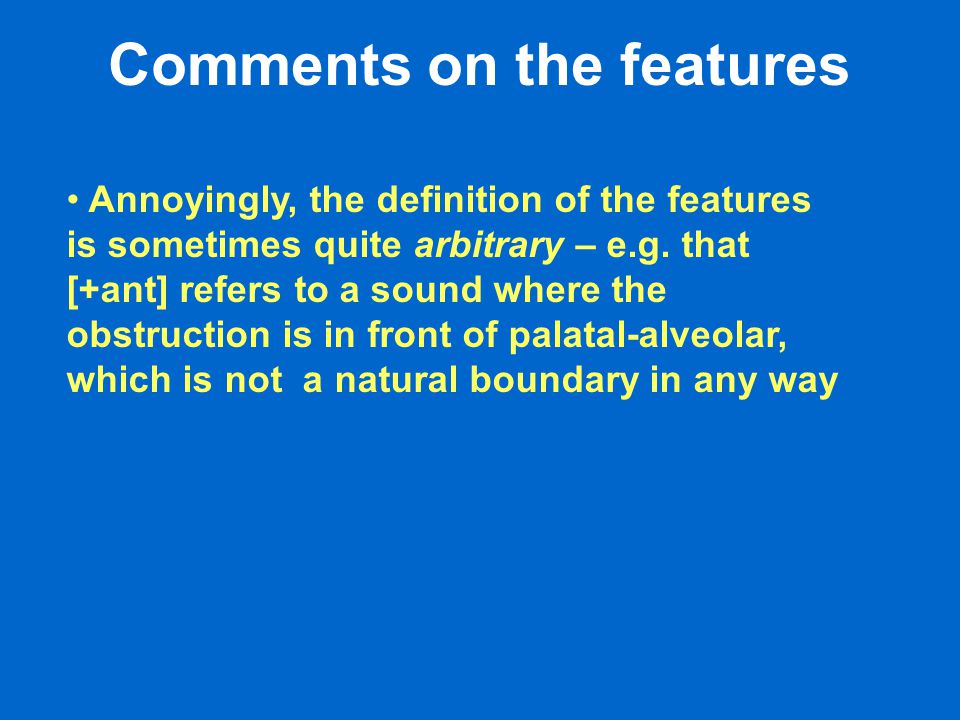 Comments on the features

• Annoyingly, the definition of the features is sometimes quite arbitrary – e.g. that [+ant] refers to a sound where the obstruction is in front of palatal-alveolar, which is not  a natural boundary in any way